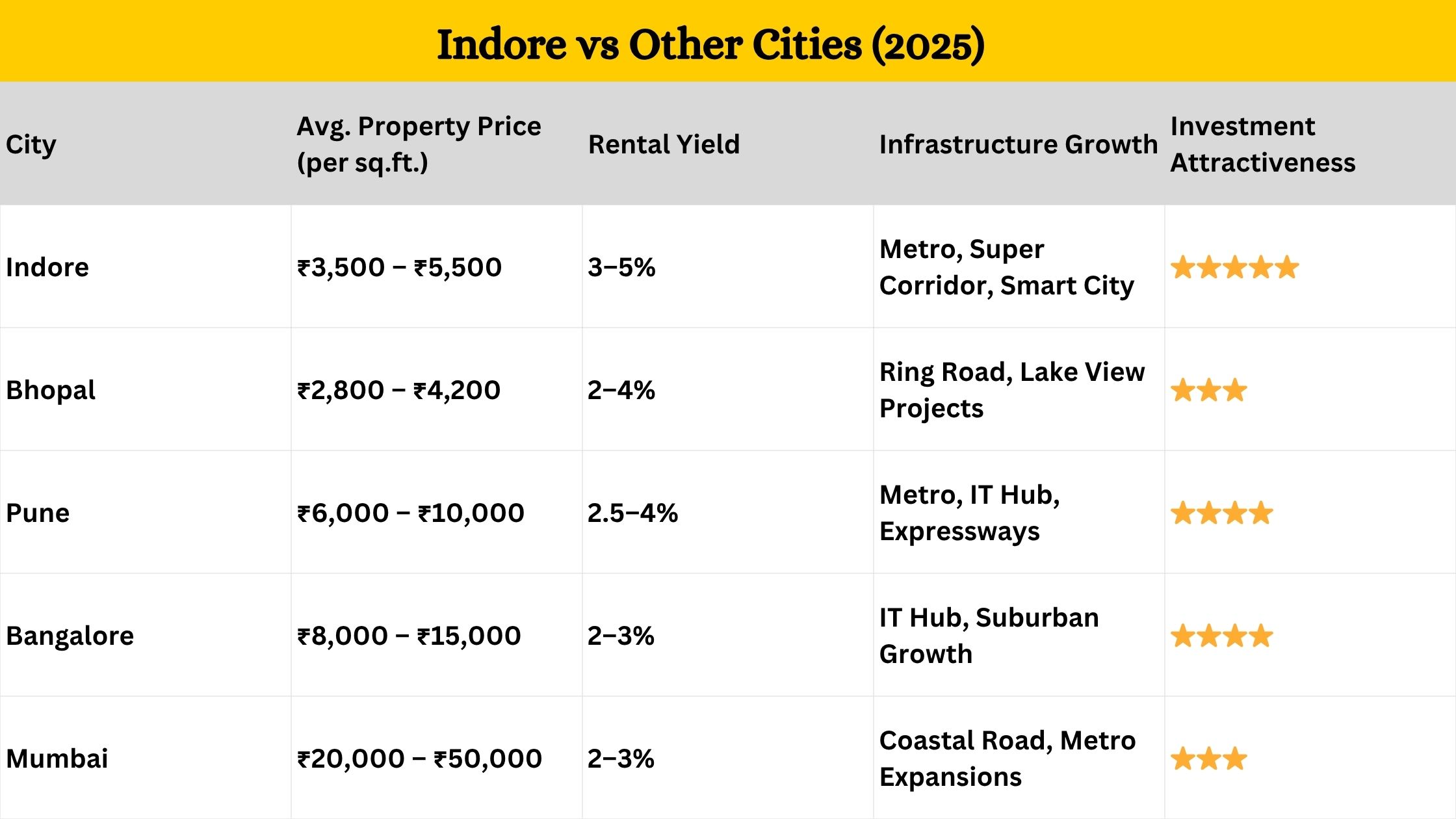 Indore vs Other Cities (2025)

| City | Avg. Property Price (per sq.ft.) | Rental Yield | Infrastructure Growth | Investment Attractiveness |
|---|---|---|---|---|
| Indore | ₹3,500 – ₹5,500 | 3–5% | Metro, Super Corridor, Smart City | ★★★★★ |
| Bhopal | ₹2,800 – ₹4,200 | 2–4% | Ring Road, Lake View Projects | ★★★ |
| Pune | ₹6,000 – ₹10,000 | 2.5–4% | Metro, IT Hub, Expressways | ★★★★ |
| Bangalore | ₹8,000 – ₹15,000 | 2–3% | IT Hub, Suburban Growth | ★★★★ |
| Mumbai | ₹20,000 – ₹50,000 | 2–3% | Coastal Road, Metro Expansions | ★★★ |